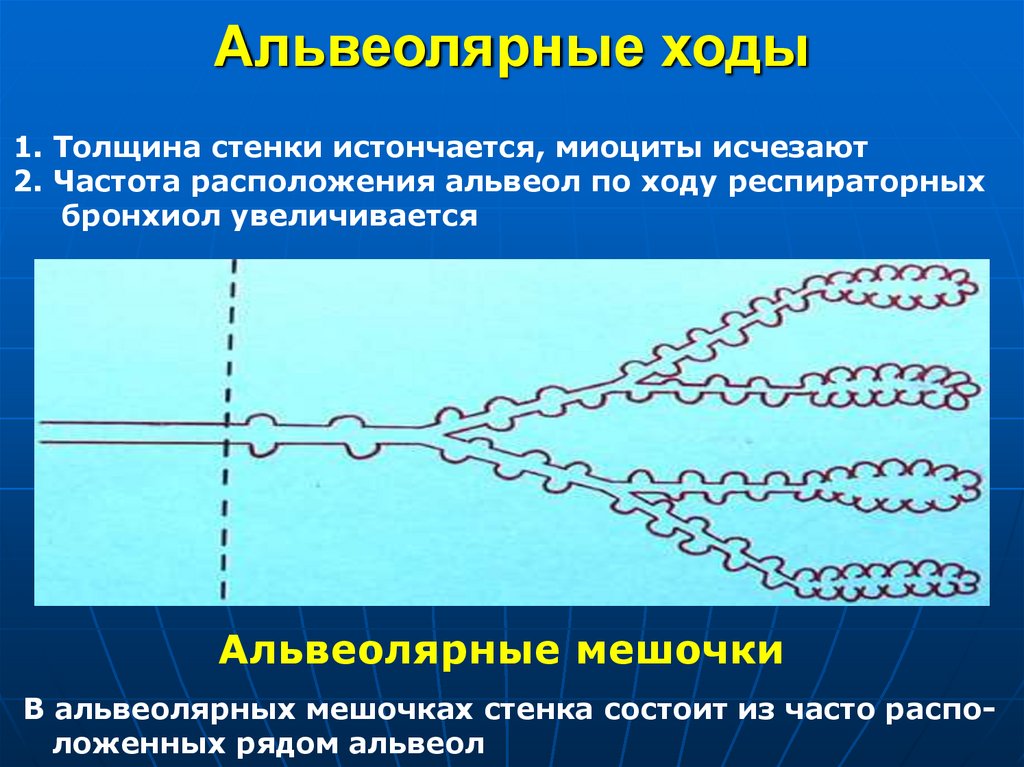 Альвеолярные ходы

1. Толщина стенки истончается, миоциты исчезают
2. Частота расположения альвеол по ходу респираторных бронхиол увеличивается

Альвеолярные мешочки

В альвеолярных мешочках стенка состоит из часто расположенных рядом альвеол